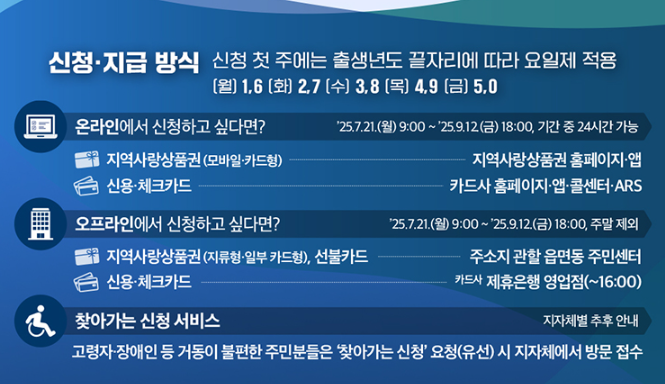 신청·지급 방식 신청 첫 주에는 출생년도 끝자리에 따라 요일제 적용
(월) 1,6 (화) 2,7 (수) 3,8 (목) 4,9 (금) 5,0

온라인에서 신청하고 싶다면? '25.7.21.(월) 9:00 ~ '25.9.12.(금) 18:00, 기간 중 24시간 가능

지역사랑상품권 (모바일·카드형) 지역사랑상품권 홈페이지·앱

신용·체크카드 카드사 홈페이지·앱·콜센터·ARS

오프라인에서 신청하고 싶다면? '25.7.21.(월) 9:00 ~ '25.9.12.(금) 18:00, 주말 제외

지역사랑상품권 (지류형·일부 카드형), 선불카드 주소지 관할 읍면동 주민센터

신용·체크카드 카드사 제휴은행 영업점(~16:00)

찾아가는 신청 서비스 지자체별 추후 안내

고령자·장애인 등 거동이 불편한 주민분들은 '찾아가는 신청' 요청(유선) 시 지자체에서 방문 접수